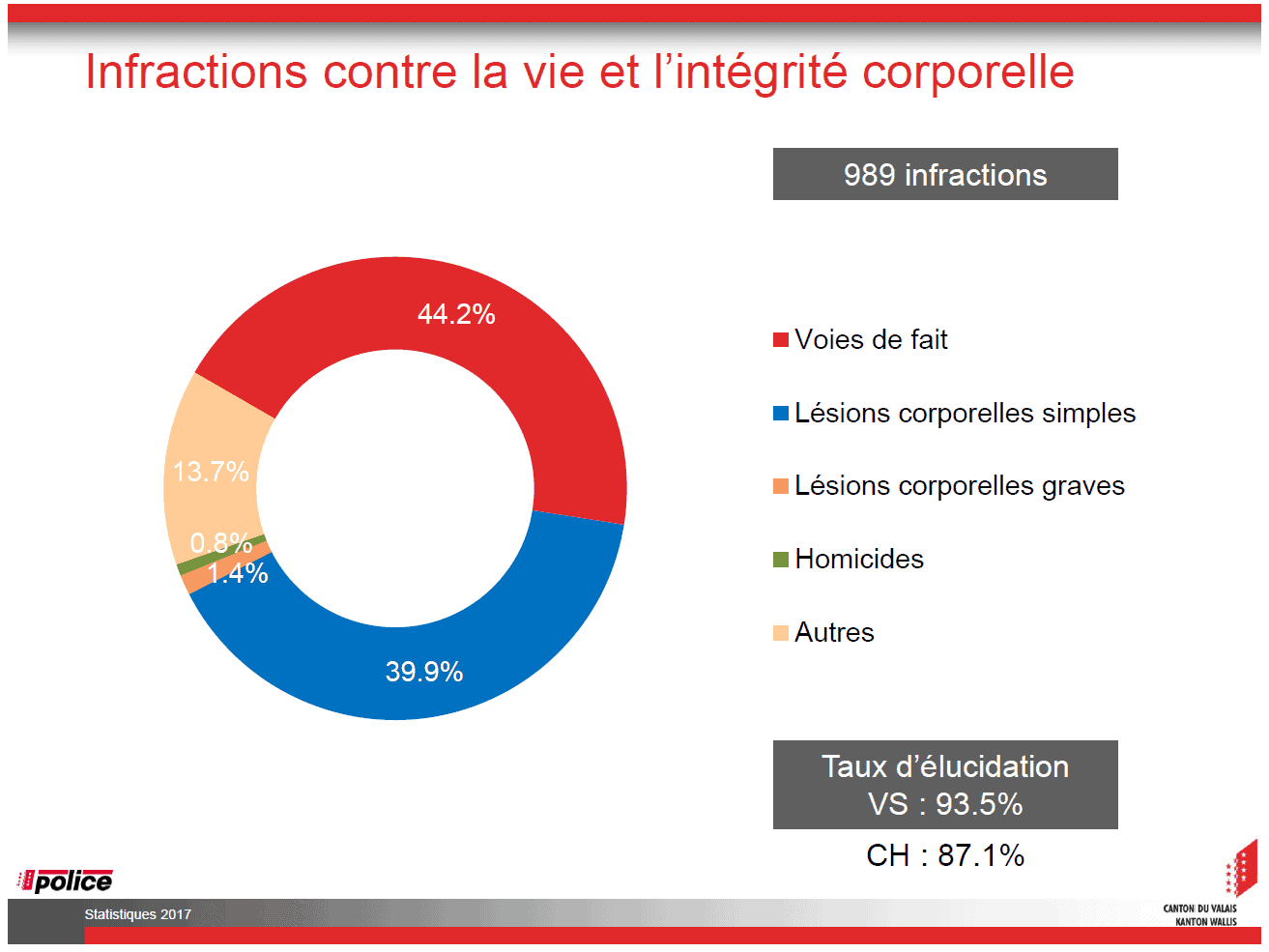 Infractions contre la vie et l’intégrité corporelle

989 infractions

44.2%

13.7%

0.8%

1.4%

39.9%

Voies de fait

Lésions corporelles simples

Lésions corporelles graves

Homicides

Autres

Taux d’élucidation
VS : 93.5%

CH : 87.1%

police

Statistiques 2017

CANTON DU VALAIS
KANTON WALLIS